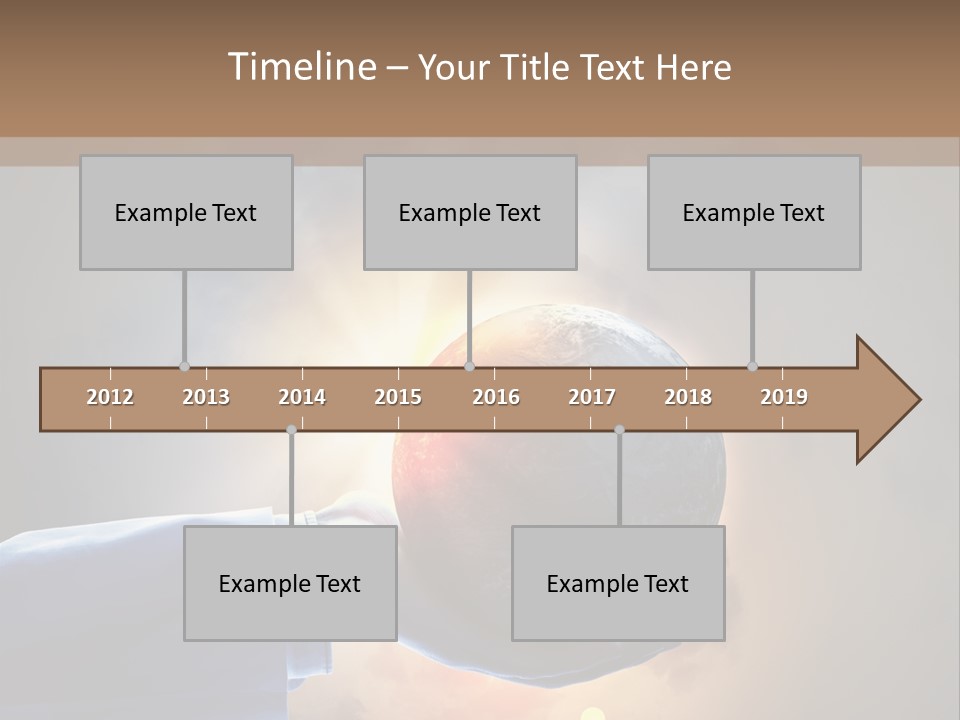 Timeline – Your Title Text Here

Example Text

Example Text

Example Text

2012 2013 2014 2015 2016 2017 2018 2019

Example Text

Example Text